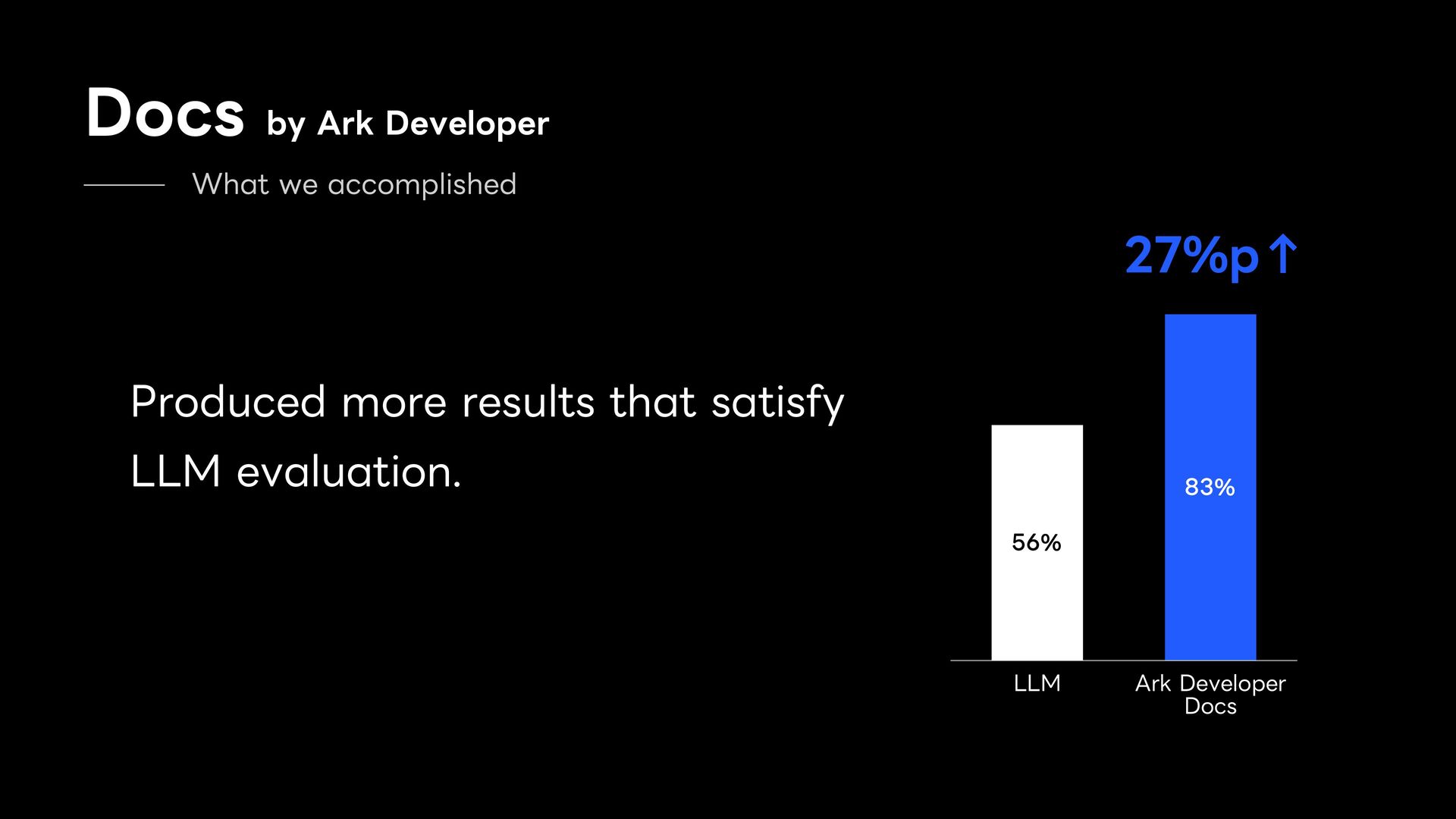 Docs by Ark Developer

What we accomplished

Produced more results that satisfy LLM evaluation.

27%p↑

56%

83%

LLM

Ark Developer Docs